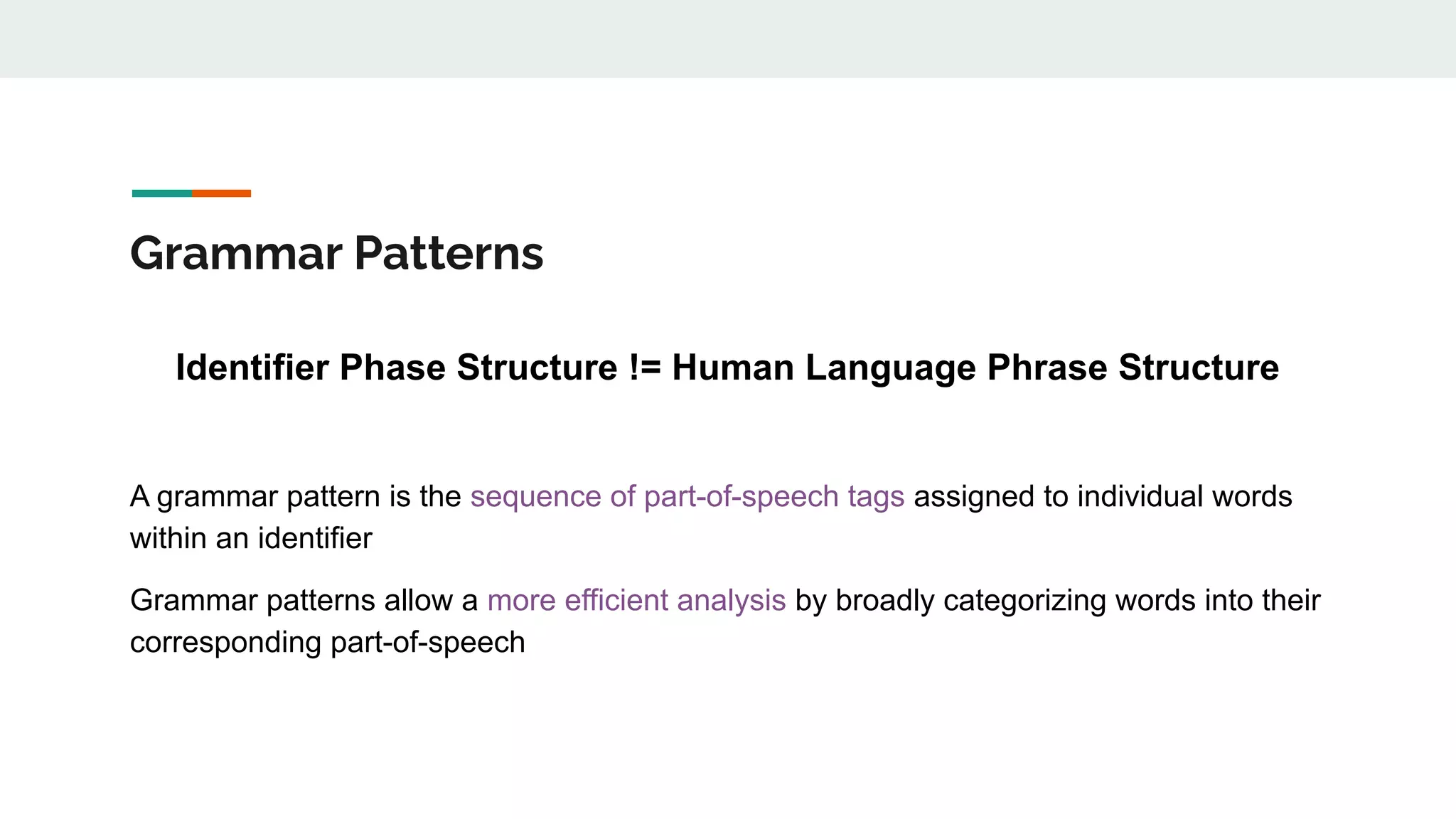 Grammar Patterns

Identifier Phase Structure != Human Language Phrase Structure

A grammar pattern is the sequence of part-of-speech tags assigned to individual words within an identifier

Grammar patterns allow a more efficient analysis by broadly categorizing words into their corresponding part-of-speech